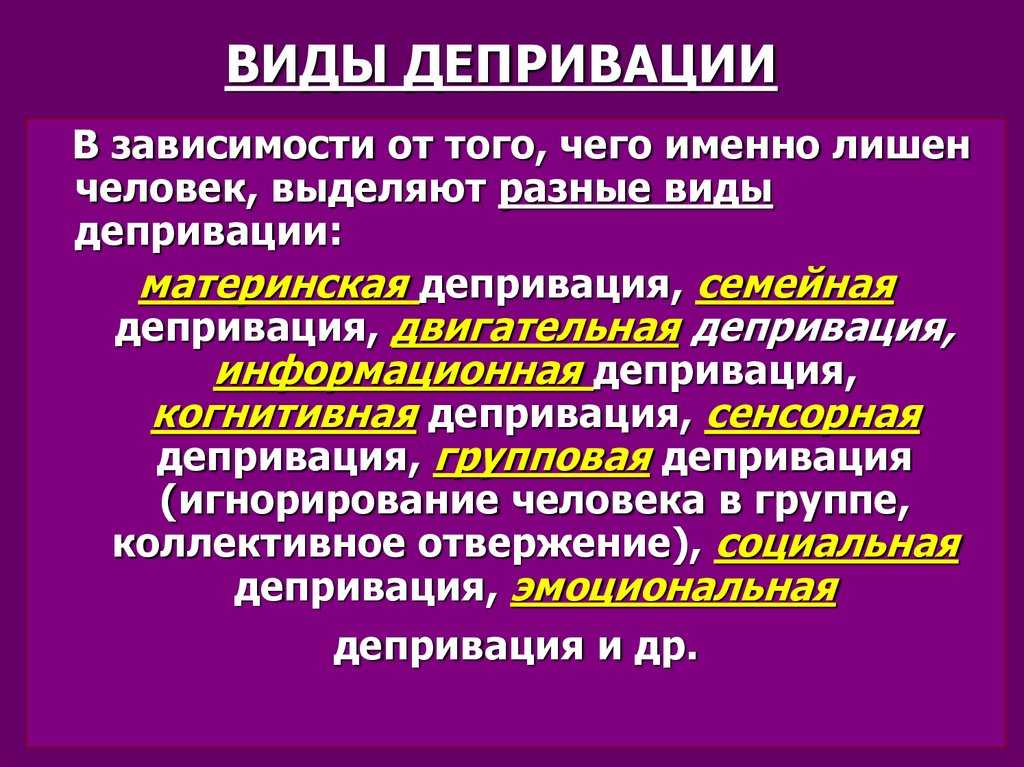 ВИДЫ ДЕПРИВАЦИИ

В зависимости от того, чего именно лишен человек, выделяют разные виды депривации:

материнская депривация, семейная депривация, двигательная депривация, информационная депривация, когнитивная депривация, сенсорная депривация, групповая депривация (игнорирование человека в группе, коллективное отвержение), социальная депривация, эмоциональная депривация и др.